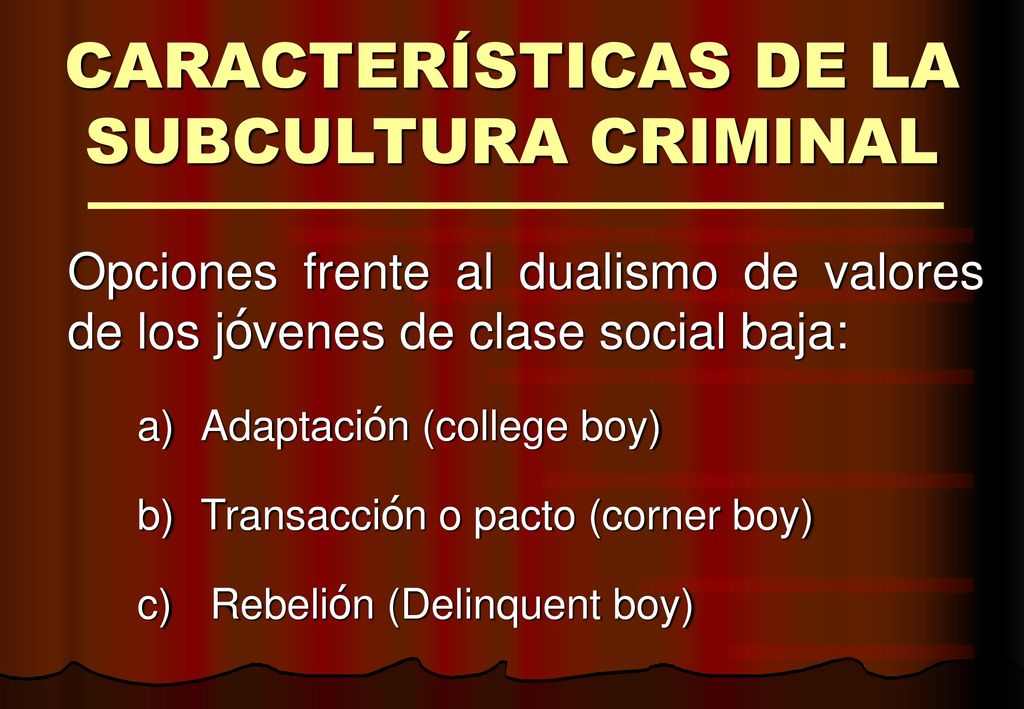 CARACTERÍSTICAS DE LA SUBCULTURA CRIMINAL

Opciones frente al dualismo de valores de los jóvenes de clase social baja:

a) Adaptación (college boy)

b) Transacción o pacto (corner boy)

c) Rebelión (Delinquent boy)